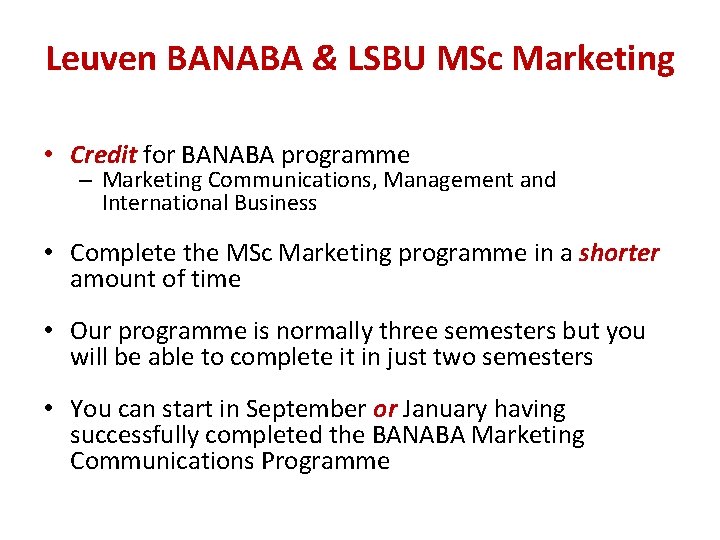 Leuven BANABA & LSBU MSc Marketing

• Credit for BANABA programme
– Marketing Communications, Management and International Business

• Complete the MSc Marketing programme in a shorter amount of time

• Our programme is normally three semesters but you will be able to complete it in just two semesters

• You can start in September or January having successfully completed the BANABA Marketing Communications Programme